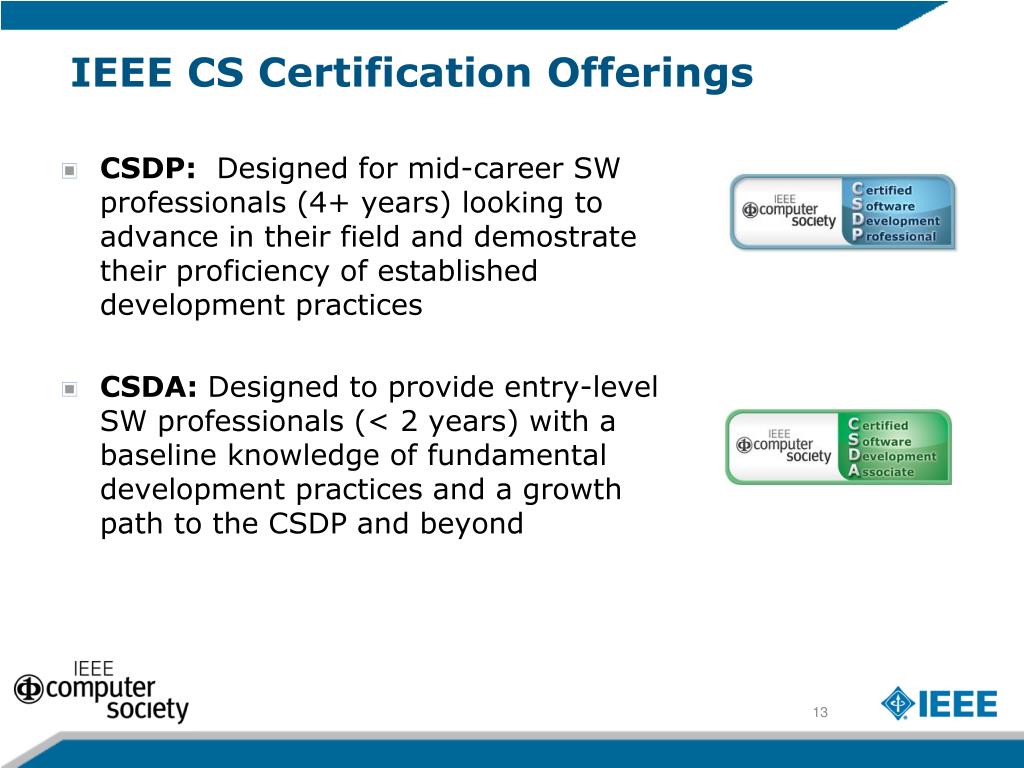 IEEE CS Certification Offerings

CSDP: Designed for mid-career SW professionals (4+ years) looking to advance in their field and demostrate their proficiency of established development practices

IEEE computer society
Certified Software Development Professional

CSDA: Designed to provide entry-level SW professionals (< 2 years) with a baseline knowledge of fundamental development practices and a growth path to the CSDP and beyond

IEEE computer society
Certified Software Development Associate

IEEE computer society

13

IEEE